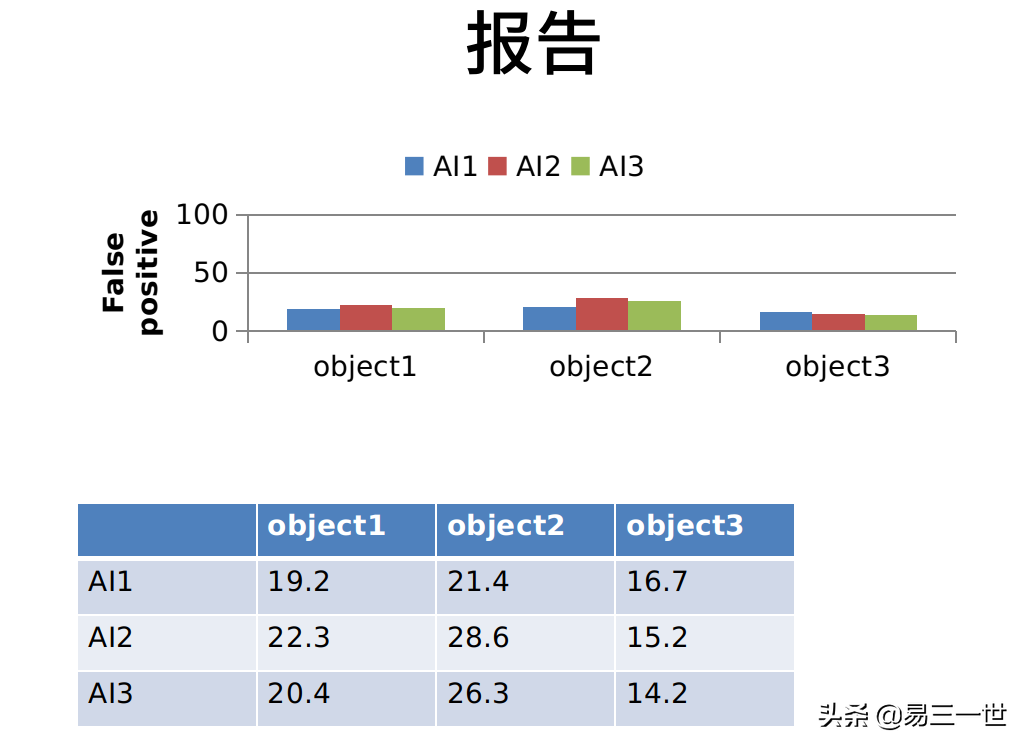 报告

AI1 AI2 AI3

False positive

100
50
0

object1 object2 object3

| | object1 | object2 | object3 |
|---|---|---|---|
| AI1 | 19.2 | 21.4 | 16.7 |
| AI2 | 22.3 | 28.6 | 15.2 |
| AI3 | 20.4 | 26.3 | 14.2 |

头条 @易三一世